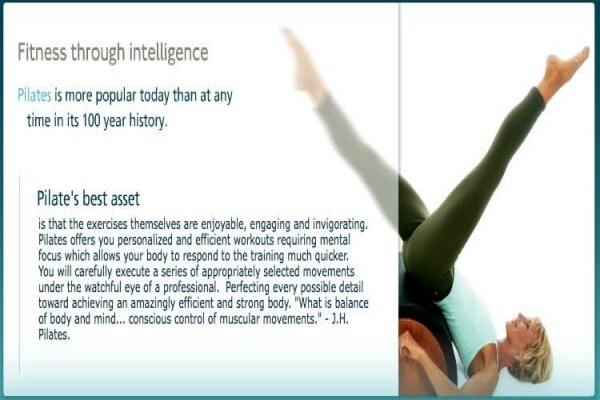 Fitness through intelligence

Pilates is more popular today than at any time in its 100 year history.

Pilate's best asset

is that the exercises themselves are enjoyable, engaging and invigorating. Pilates offers you personalized and efficient workouts requiring mental focus which allows your body to respond to the training much quicker. You will carefully execute a series of appropriately selected movements under the watchful eye of a professional. Perfecting every possible detail toward achieving an amazingly efficient and strong body. "What is balance of body and mind... conscious control of muscular movements." - J.H. Pilates.